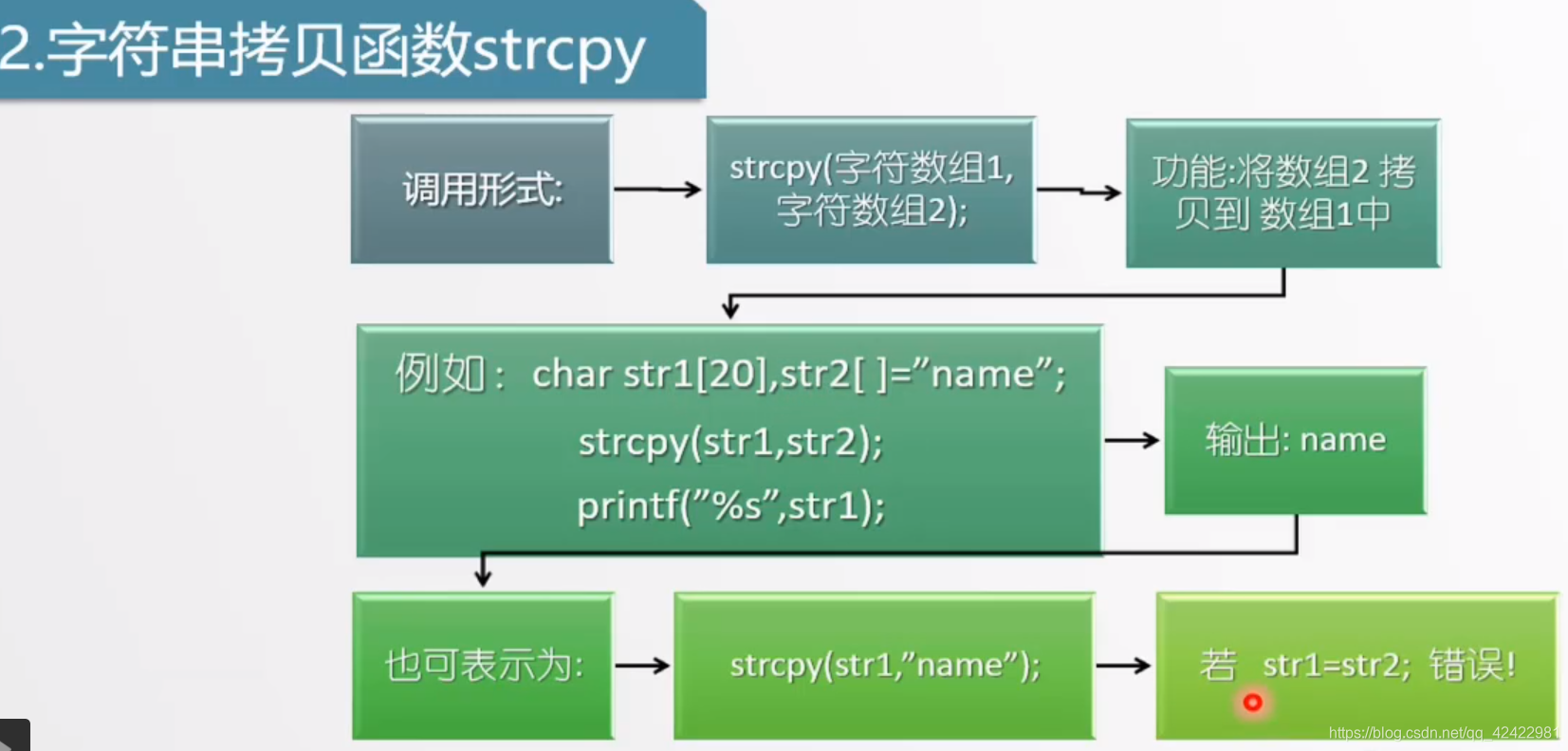 2.字符串拷贝函数strcpy

调用形式:

strcpy(字符数组1, 字符数组2);

功能:将数组2 拷贝到 数组1中

例如： char str1[20],str2[ ]=”name”;
strcpy(str1,str2);
printf(”%s”,str1);

输出: name

也可表示为:

strcpy(str1,”name”);

若 str1=str2; 错误!

https://blog.csdn.net/qq_42422981